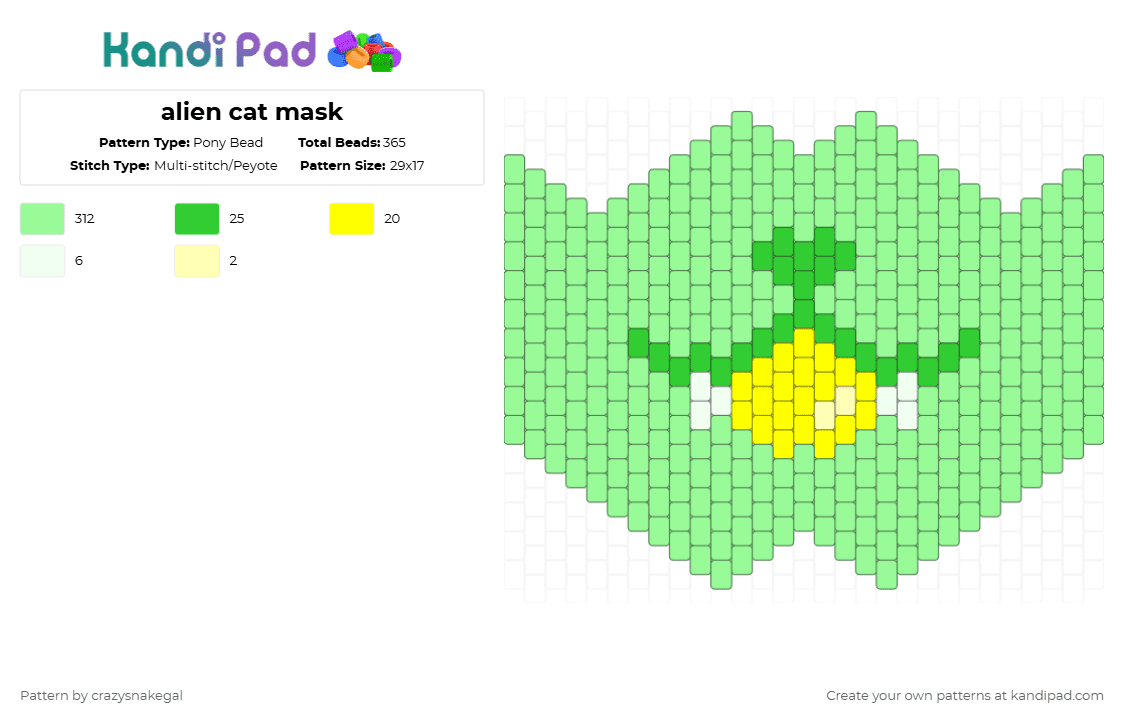 Kandi Pad

alien cat mask

Pattern Type: Pony Bead
Total Beads: 365
Stitch Type: Multi-stitch/Peyote
Pattern Size: 29x17

312
25
20
6
2

Pattern by crazysnakegal

Create your own patterns at kandipad.com